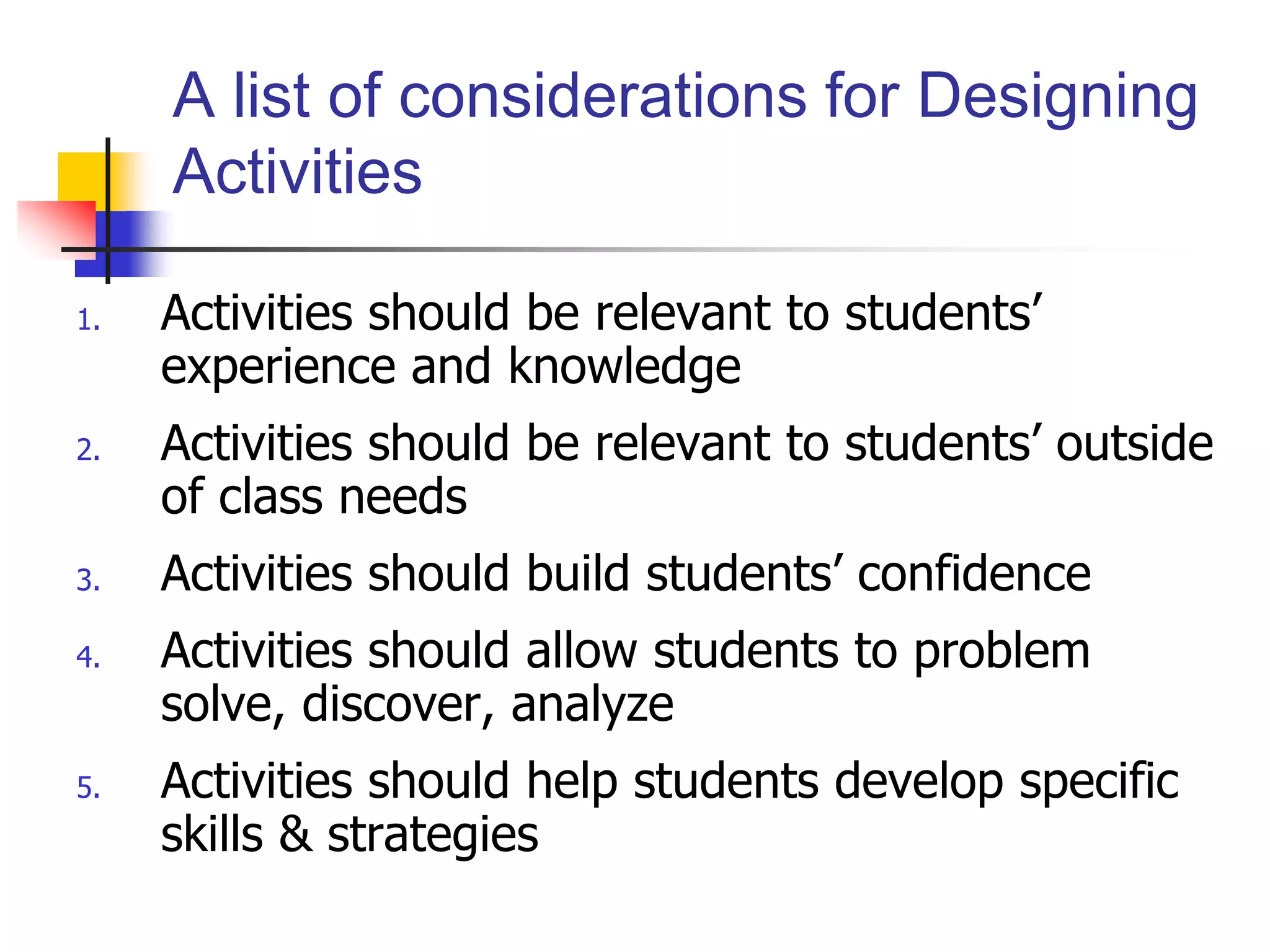 A list of considerations for Designing Activities

1. Activities should be relevant to students’ experience and knowledge
2. Activities should be relevant to students’ outside of class needs
3. Activities should build students’ confidence
4. Activities should allow students to problem solve, discover, analyze
5. Activities should help students develop specific skills & strategies